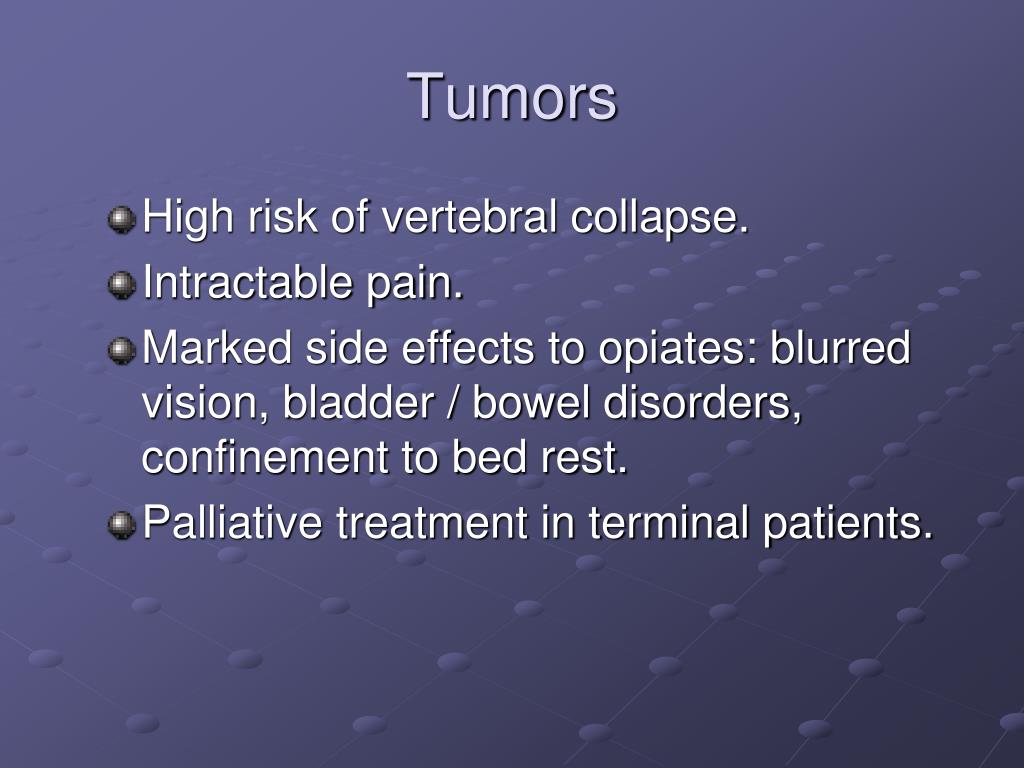 Tumors

High risk of vertebral collapse.
Intractable pain.
Marked side effects to opiates: blurred vision, bladder / bowel disorders, confinement to bed rest.
Palliative treatment in terminal patients.